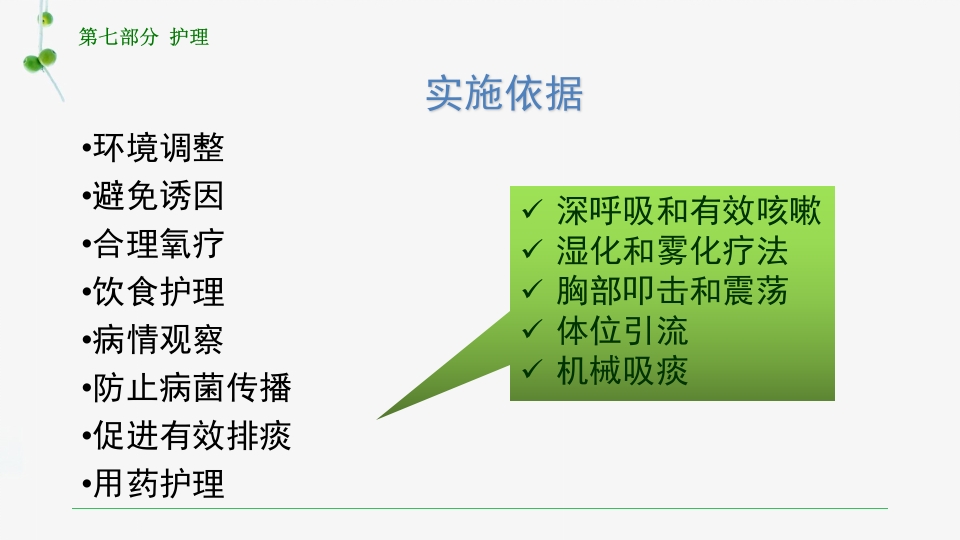 第七部分 护理

实施依据

•环境调整
•避免诱因
•合理氧疗
•饮食护理
•病情观察
•防止病菌传播
•促进有效排痰
•用药护理

✓ 深呼吸和有效咳嗽
✓ 湿化和雾化疗法
✓ 胸部叩击和震荡
✓ 体位引流
✓ 机械吸痰